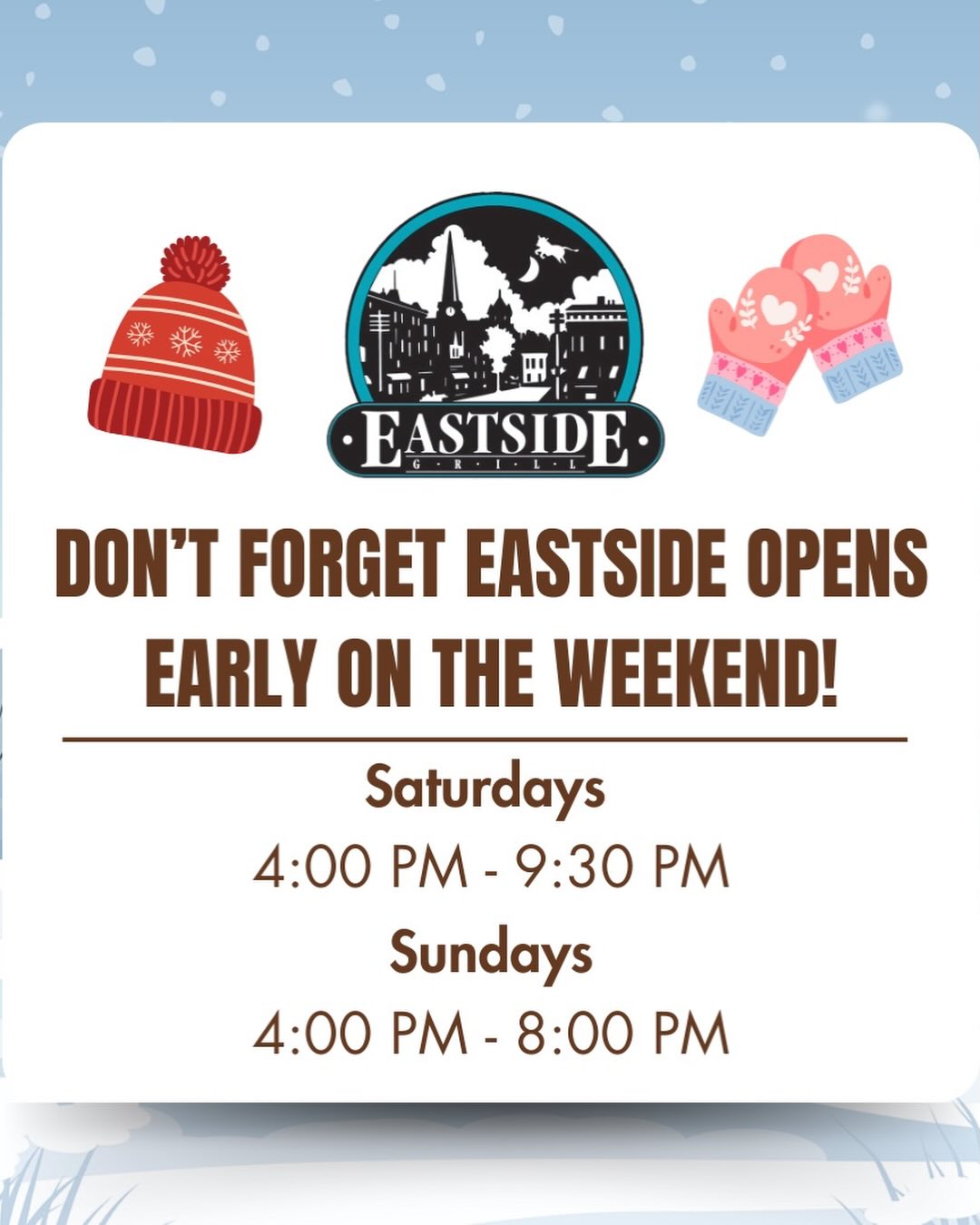 EASTSIDE
G·R·I·L·L

DON'T FORGET EASTSIDE OPENS EARLY ON THE WEEKEND!

Saturdays
4:00 PM - 9:30 PM
Sundays
4:00 PM - 8:00 PM